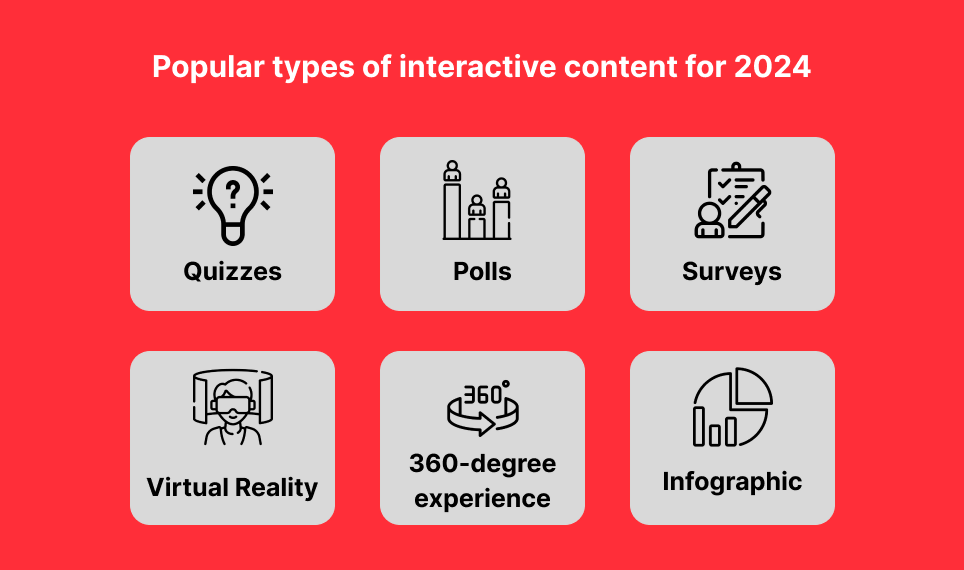 Popular types of interactive content for 2024

?

Quizzes

Polls

Surveys

Virtual Reality

360°

360-degree experience

Infographic